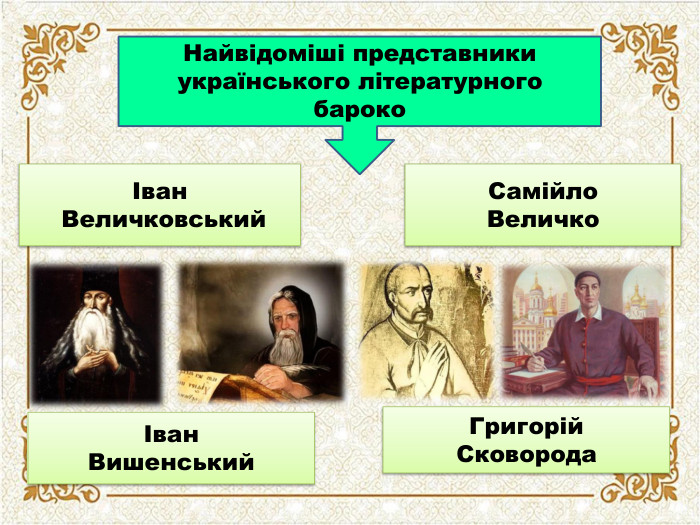 Найвідоміші представники українського літературного бароко

Іван Величковський

Самійло Величко

Іван Вишенський

Григорій Сковорода